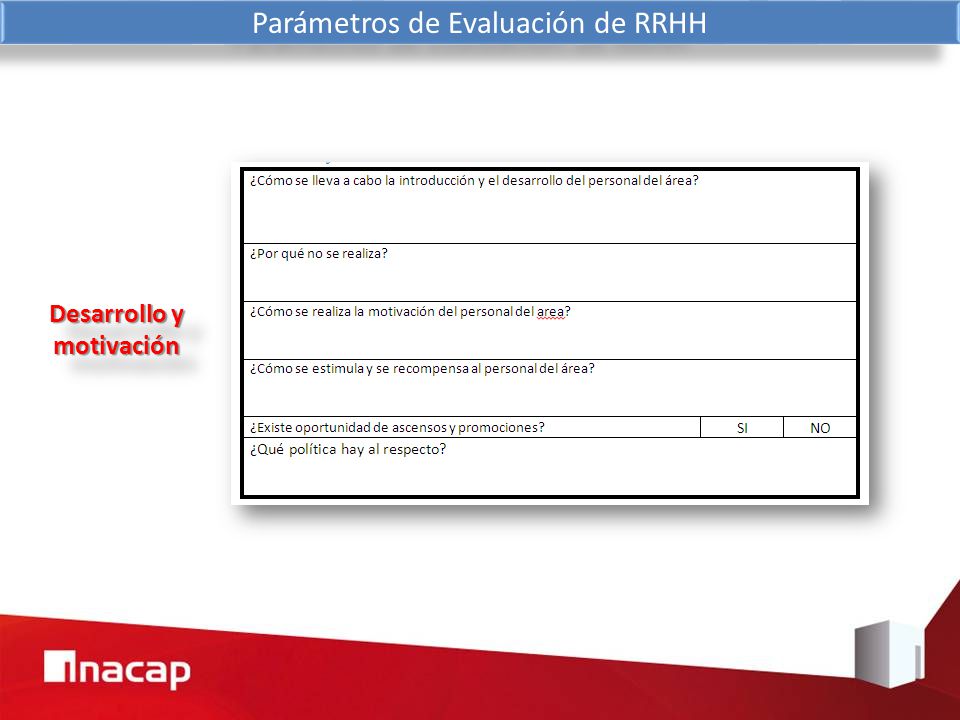 Parámetros de Evaluación de RRHH

Desarrollo y motivación

| ¿Cómo se lleva a cabo la introducción y el desarrollo del personal del área? | | |
|---|---|---|
| ¿Por qué no se realiza? | | |
| ¿Cómo se realiza la motivación del personal del area? | | |
| ¿Cómo se estimula y se recompensa al personal del área? | | |
| ¿Existe oportunidad de ascensos y promociones? | SI | NO |
| ¿Qué política hay al respecto? | | |

inacap